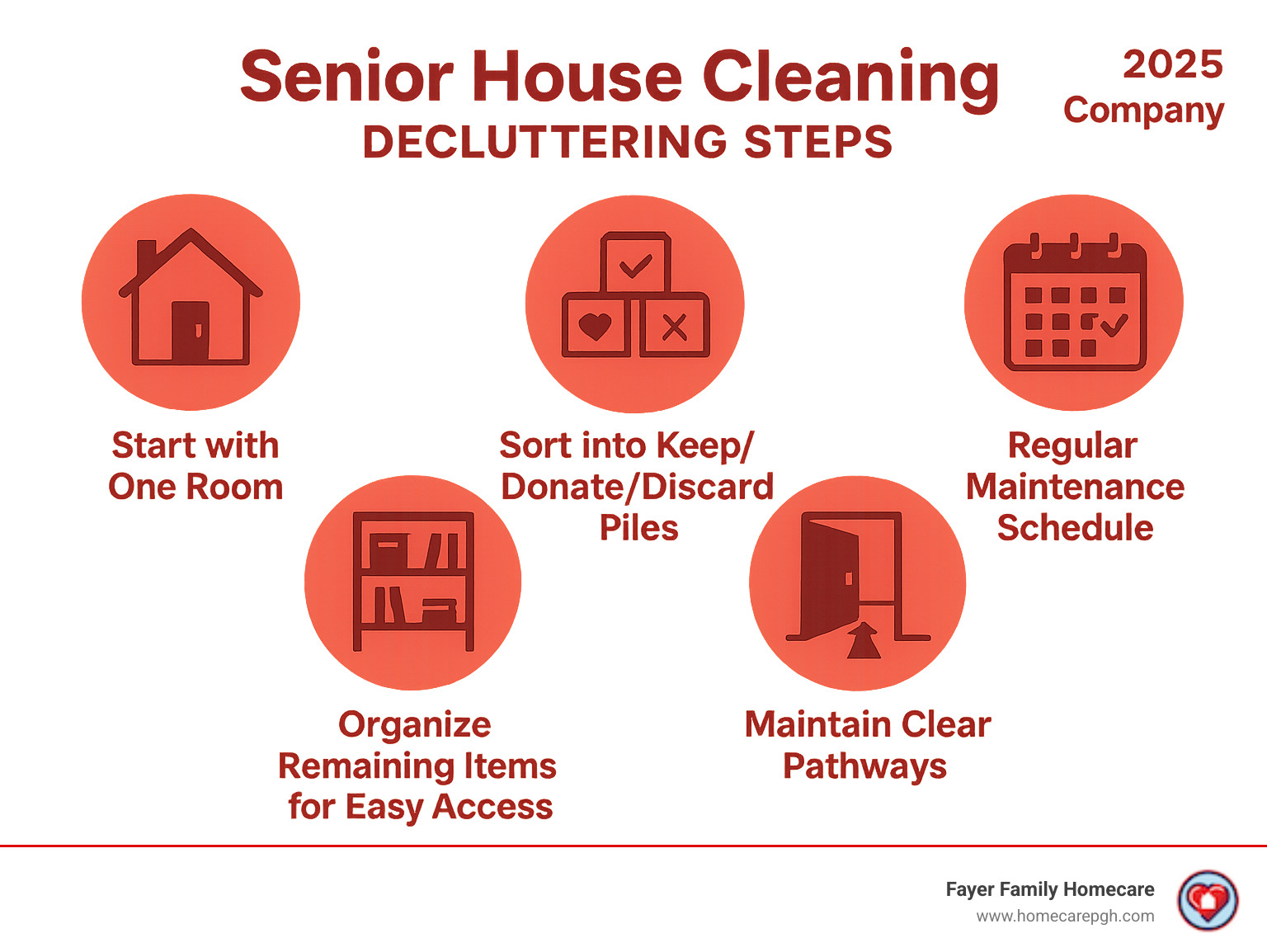 Senior House Cleaning
DECLUTTERING STEPS

2025
Company

Start with One Room

Sort into Keep/ Donate/Discard Piles

Regular Maintenance Schedule

Organize Remaining Items for Easy Access

Maintain Clear Pathways

Fayer Family Homecare
www.homecarepgh.com